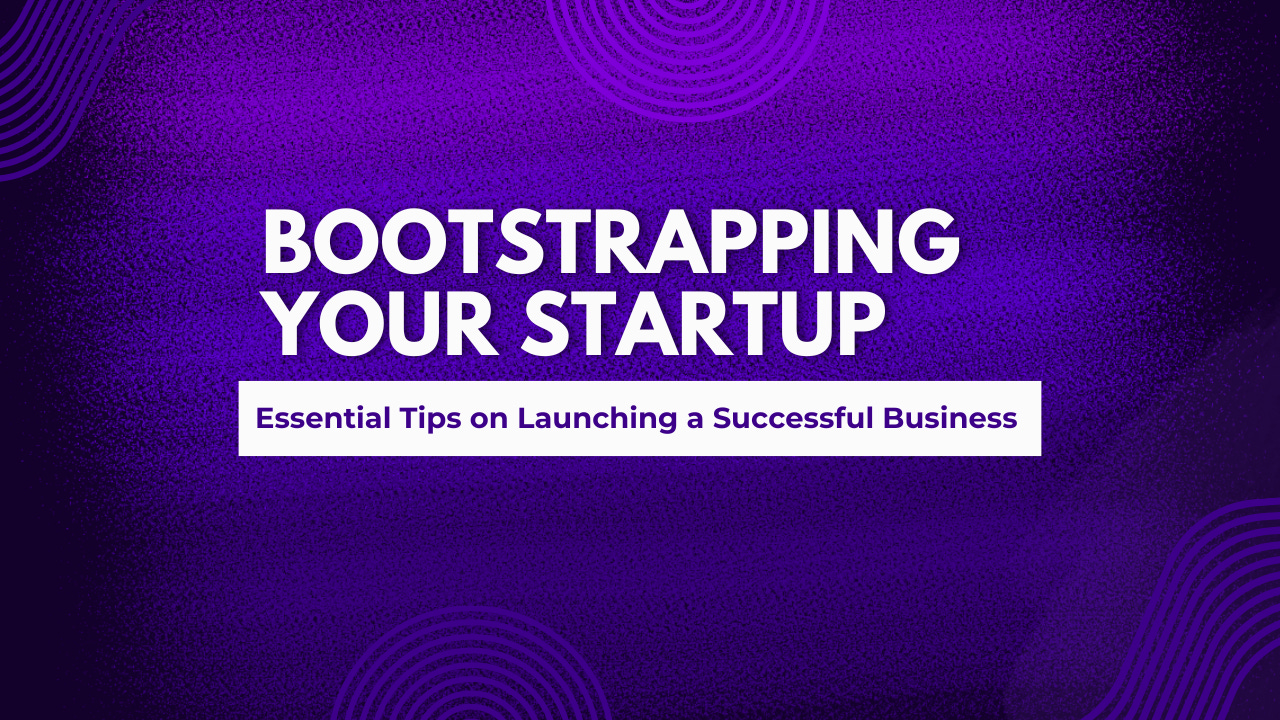 BOOTSTRAPPING YOUR STARTUP

Essential Tips on Launching a Successful Business